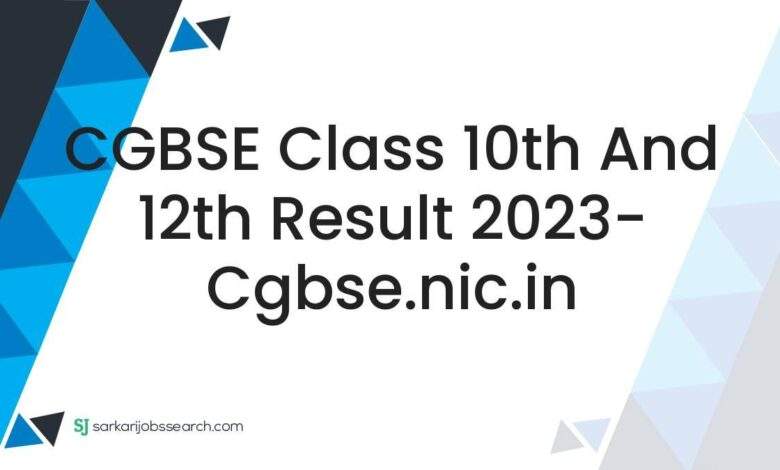 CGBSE Class 10th And 12th Result 2023- Cgbse.nic.in

SJ sarkarijobssearch.com